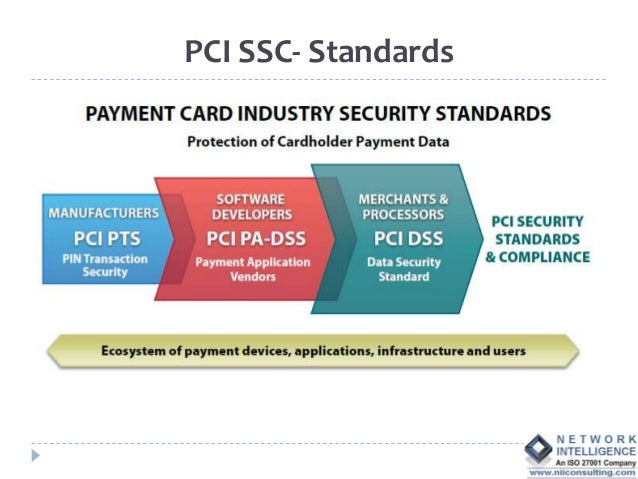 PCI SSC- Standards

PAYMENT CARD INDUSTRY SECURITY STANDARDS

Protection of Cardholder Payment Data

MANUFACTURERS
PCI PTS
PIN Transaction Security

SOFTWARE DEVELOPERS
PCI PA-DSS
Payment Application Vendors

MERCHANTS & PROCESSORS
PCI DSS
Data Security Standard

PCI SECURITY STANDARDS & COMPLIANCE

Ecosystem of payment devices, applications, infrastructure and users

NETWORK INTELLIGENCE
An ISO 27001 Company
www.niiconsulting.com